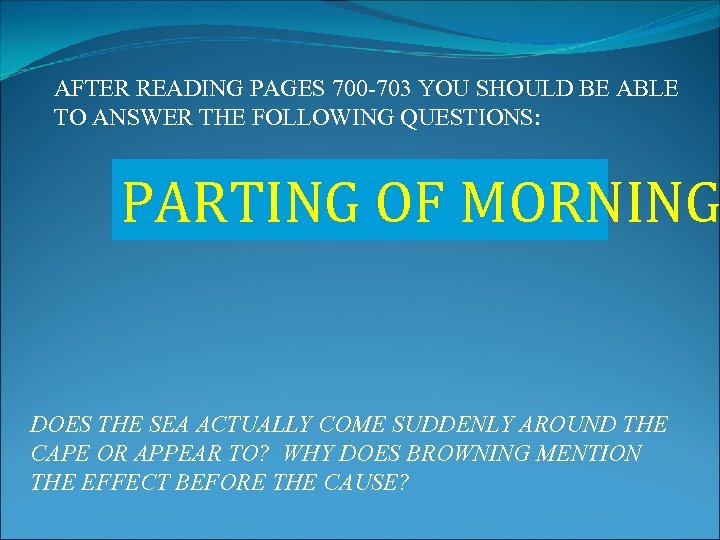 AFTER READING PAGES 700-703 YOU SHOULD BE ABLE TO ANSWER THE FOLLOWING QUESTIONS:

PARTING OF MORNING

DOES THE SEA ACTUALLY COME SUDDENLY AROUND THE CAPE OR APPEAR TO? WHY DOES BROWNING MENTION THE EFFECT BEFORE THE CAUSE?